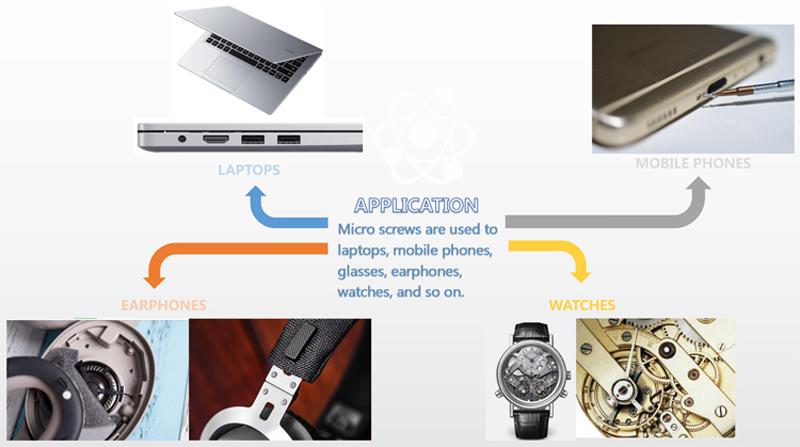 LAPTOPS

MOBILE PHONES

APPLICATION

Micro screws are used to laptops, mobile phones, glasses, earphones, watches, and so on.

EARPHONES

WATCHES